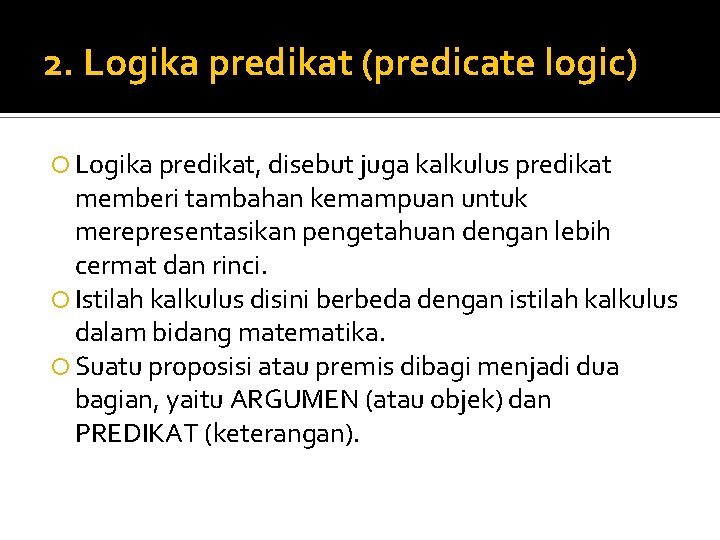 2. Logika predikat (predicate logic)

Logika predikat, disebut juga kalkulus predikat memberi tambahan kemampuan untuk merepresentasikan pengetahuan dengan lebih cermat dan rinci.

Istilah kalkulus disini berbeda dengan istilah kalkulus dalam bidang matematika.

Suatu proposisi atau premis dibagi menjadi dua bagian, yaitu ARGUMEN (atau objek) dan PREDIKAT (keterangan).